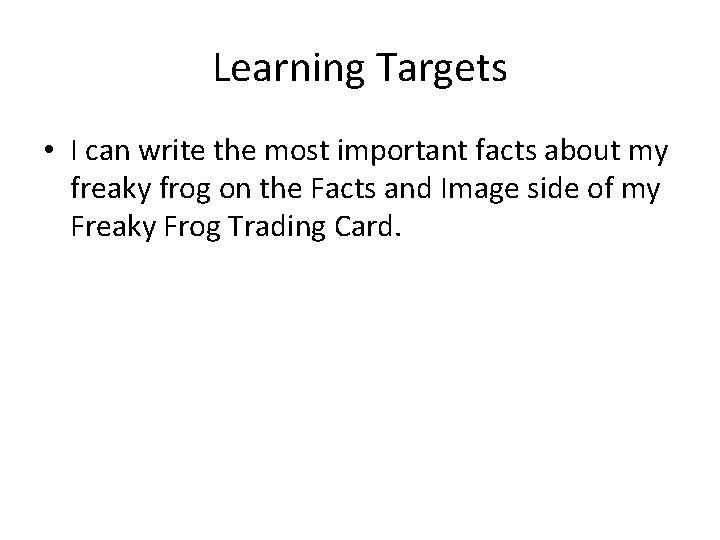 Learning Targets

• I can write the most important facts about my freaky frog on the Facts and Image side of my Freaky Frog Trading Card.